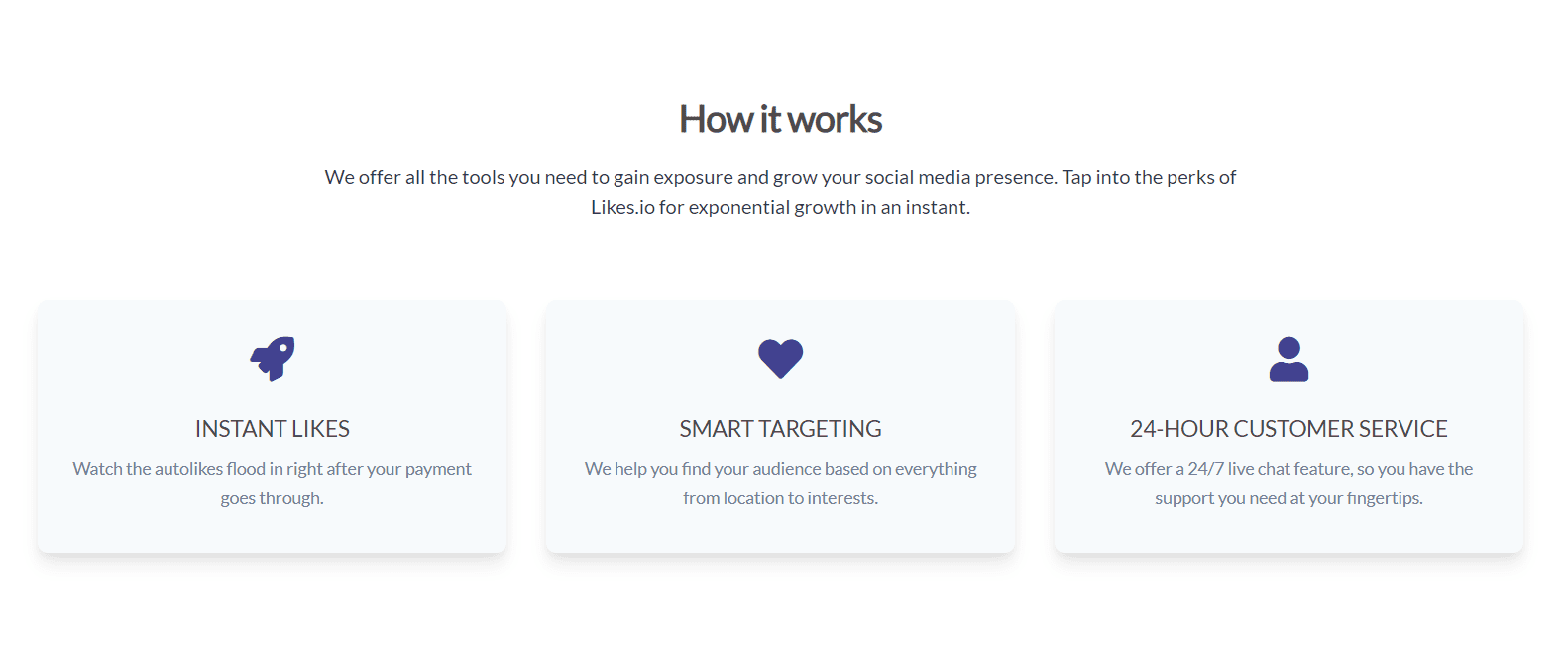 How it works

We offer all the tools you need to gain exposure and grow your social media presence. Tap into the perks of Likes.io for exponential growth in an instant.

INSTANT LIKES

Watch the autolikes flood in right after your payment goes through.

SMART TARGETING

We help you find your audience based on everything from location to interests.

24-HOUR CUSTOMER SERVICE

We offer a 24/7 live chat feature, so you have the support you need at your fingertips.